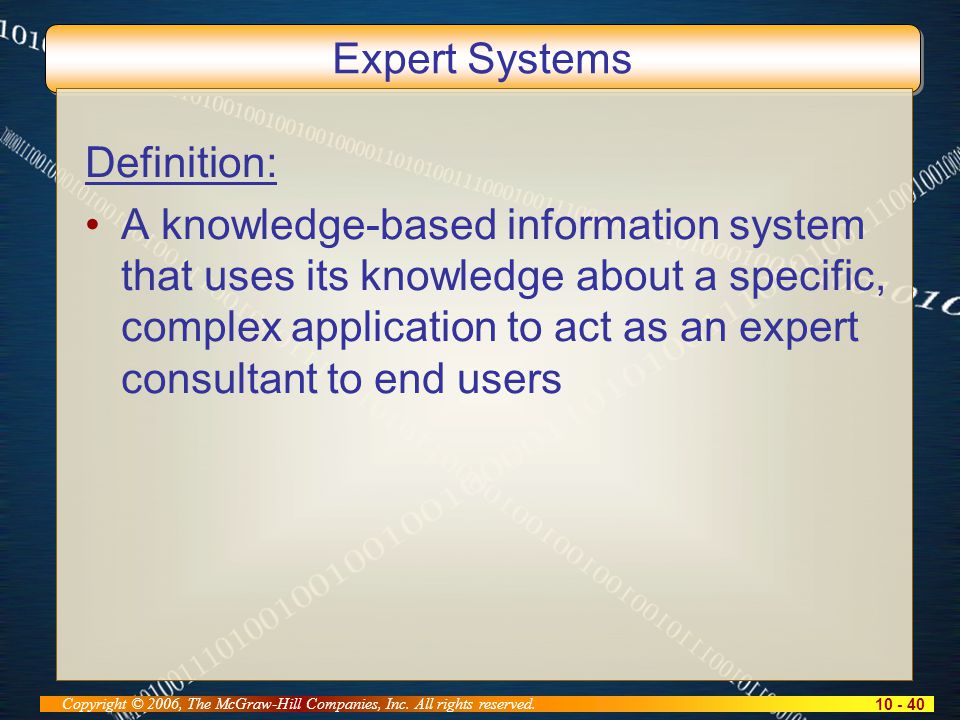 Expert Systems

Definition:

• A knowledge-based information system that uses its knowledge about a specific, complex application to act as an expert consultant to end users

Copyright © 2006, The McGraw-Hill Companies, Inc. All rights reserved.

10 - 40